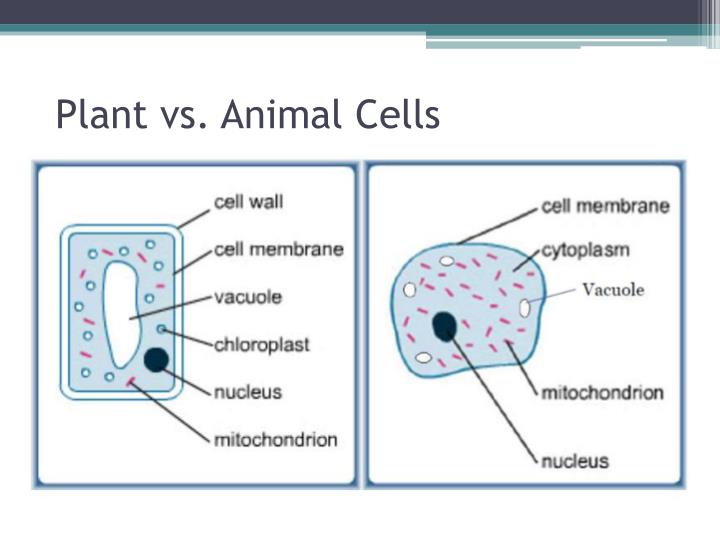 Plant vs. Animal Cells

cell wall
cell membrane
vacuole
chloroplast
nucleus
mitochondrion

cell membrane
cytoplasm
Vacuole
mitochondrion
nucleus